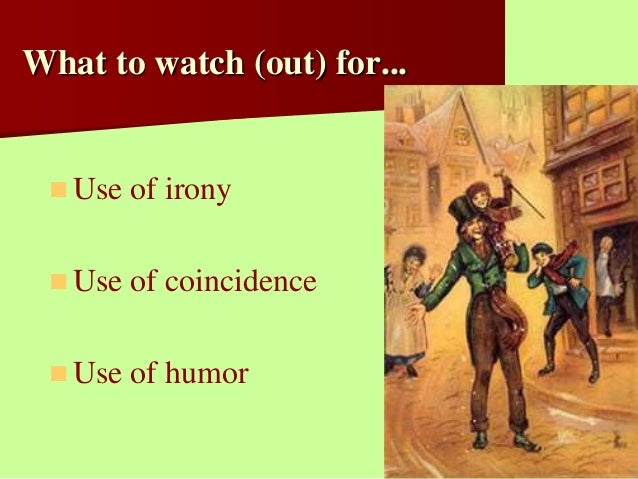 What to watch (out) for...

Use of irony

Use of coincidence

Use of humor